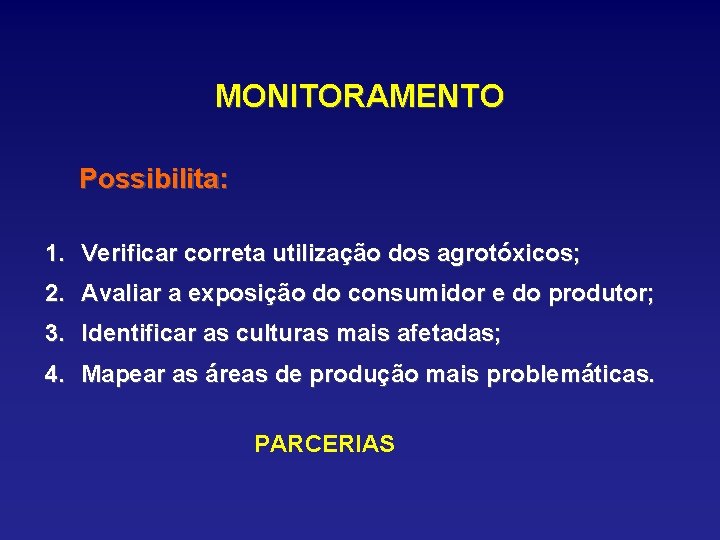 MONITORAMENTO

Possibilita:

1. Verificar correta utilização dos agrotóxicos;
2. Avaliar a exposição do consumidor e do produtor;
3. Identificar as culturas mais afetadas;
4. Mapear as áreas de produção mais problemáticas.

PARCERIAS